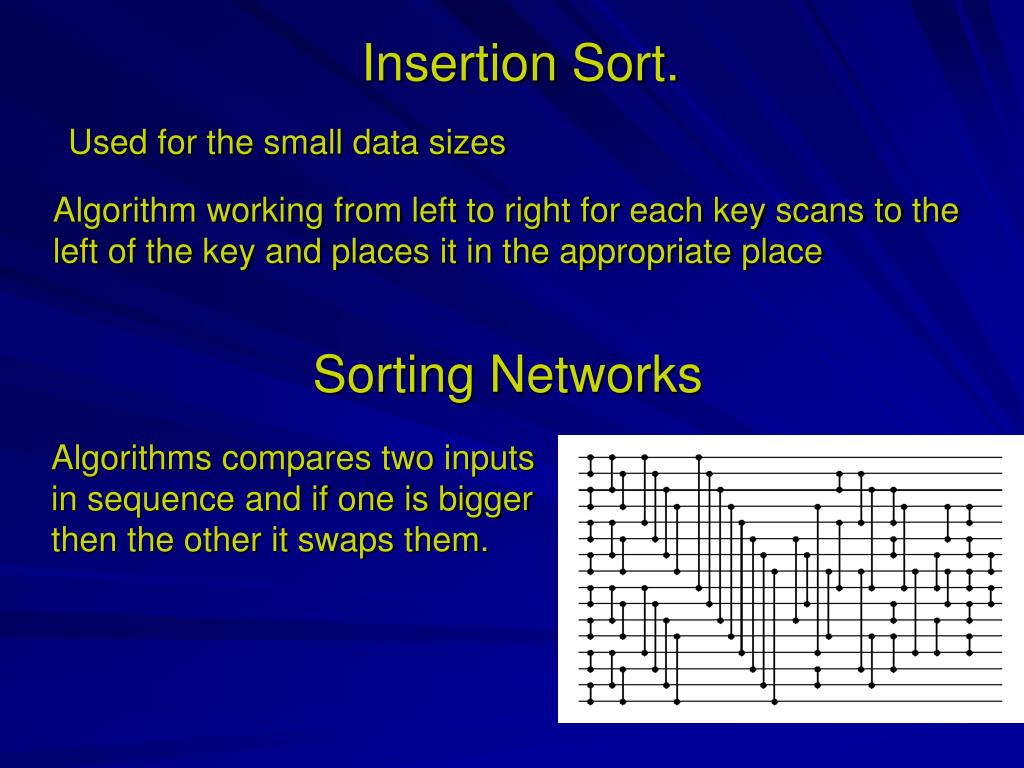 Insertion Sort.

Used for the small data sizes

Algorithm working from left to right for each key scans to the left of the key and places it in the appropriate place

Sorting Networks

Algorithms compares two inputs in sequence and if one is bigger then the other it swaps them.